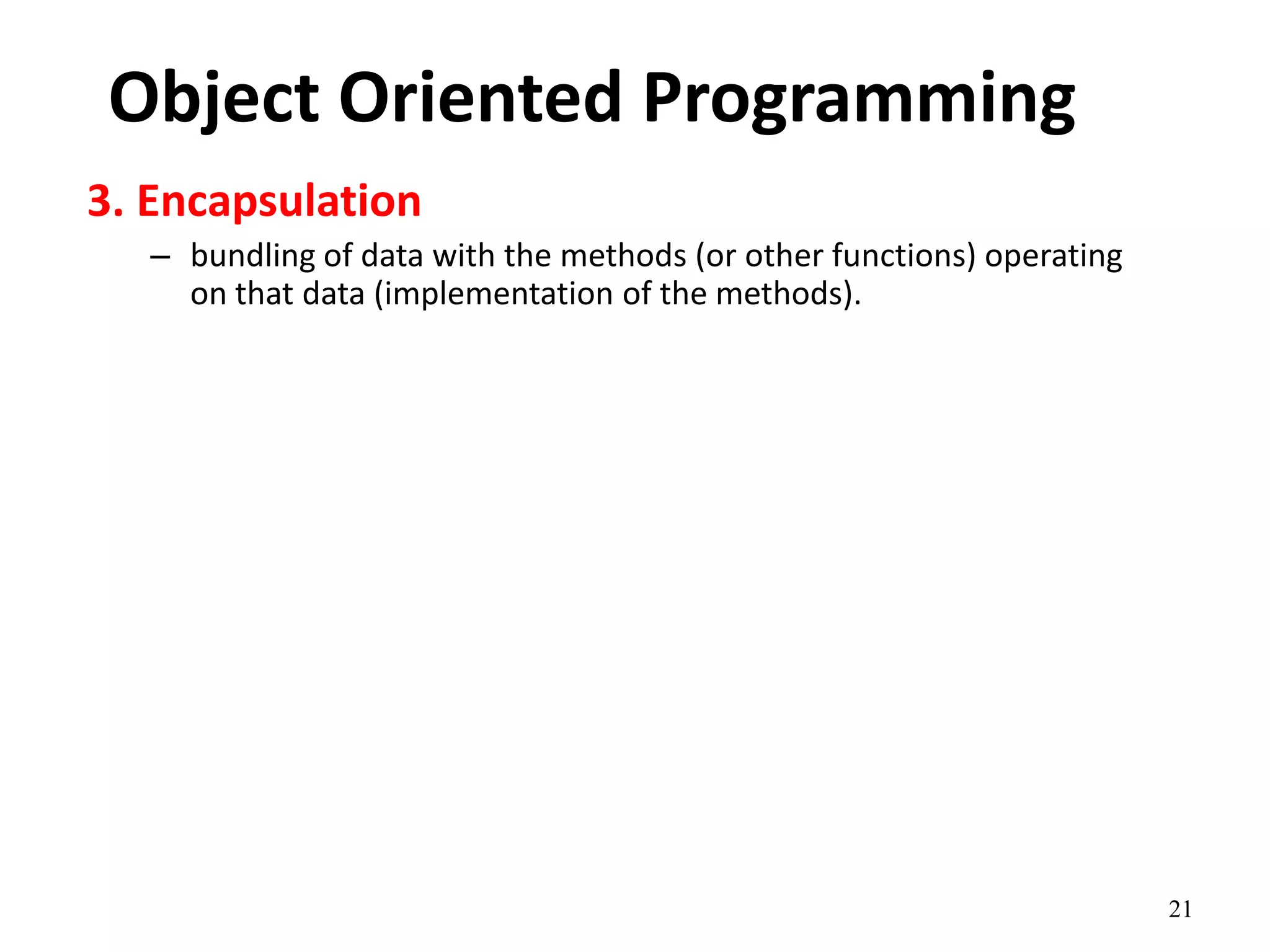 Object Oriented Programming

3. Encapsulation

– bundling of data with the methods (or other functions) operating on that data (implementation of the methods).

21